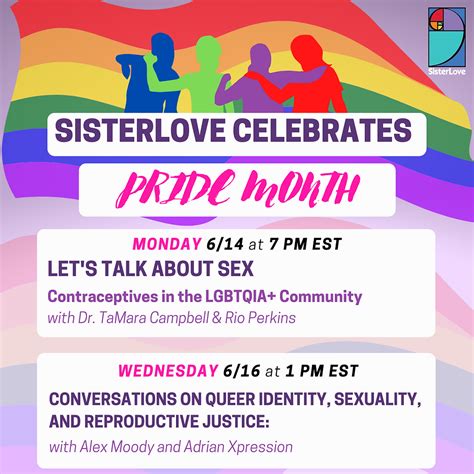 SisterLove

SISTERLOVE CELEBRATES

PRIDE MONTH

MONDAY 6/14 at 7 PM EST
LET'S TALK ABOUT SEX
Contraceptives in the LGBTQIA+ Community
with Dr. TaMara Campbell & Rio Perkins

WEDNESDAY 6/16 at 1 PM EST
CONVERSATIONS ON QUEER IDENTITY, SEXUALITY, AND REPRODUCTIVE JUSTICE:
with Alex Moody and Adrian Xpression